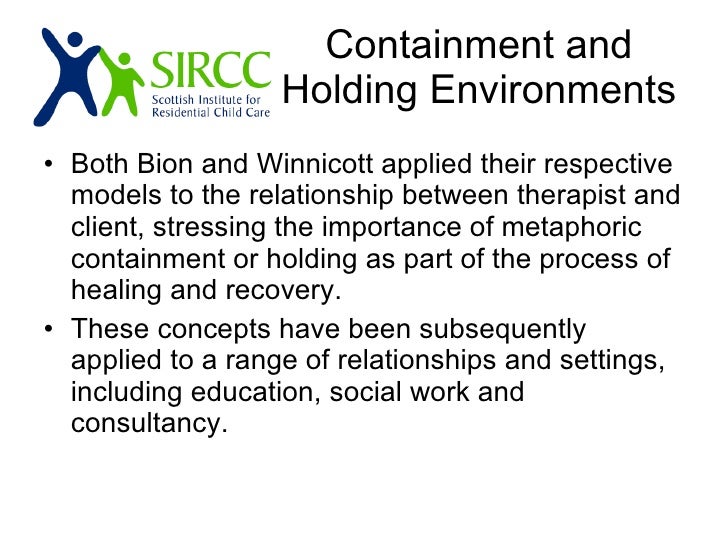 SIRCC
Scottish Institute for Residential Child Care

Containment and Holding Environments

• Both Bion and Winnicott applied their respective models to the relationship between therapist and client, stressing the importance of metaphoric containment or holding as part of the process of healing and recovery.

• These concepts have been subsequently applied to a range of relationships and settings, including education, social work and consultancy.